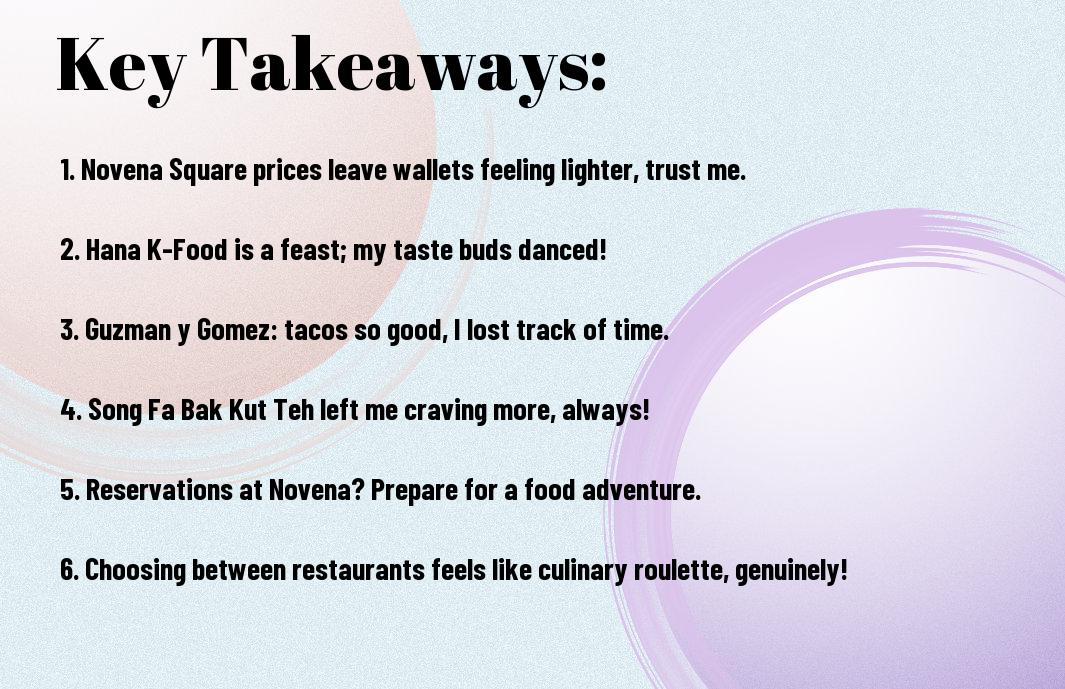 Key Takeaways:

1. Novena Square prices leave wallets feeling lighter, trust me.

2. Hana K-Food is a feast; my taste buds danced!

3. Guzman y Gomez: tacos so good, I lost track of time.

4. Song Fa Bak Kut Teh left me craving more, always!

5. Reservations at Novena? Prepare for a food adventure.

6. Choosing between restaurants feels like culinary roulette, genuinely!